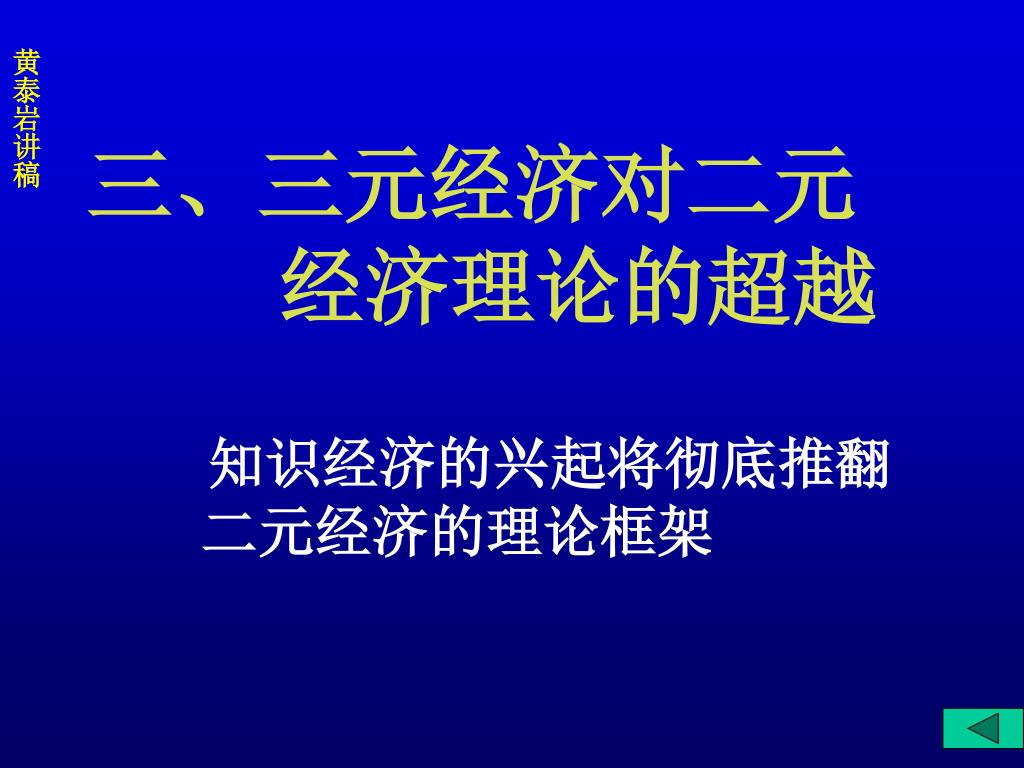 黄泰岩讲稿

三、三元经济对二元经济理论的超越

知识经济的兴起将彻底推翻二元经济的理论框架